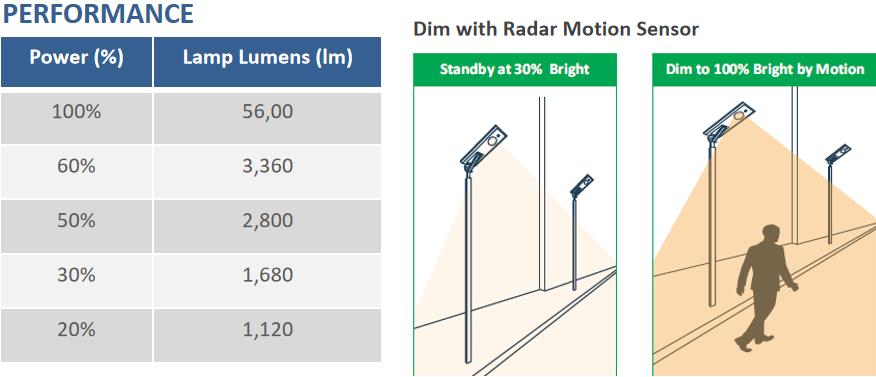 PERFORMANCE

| Power (%) | Lamp Lumens (lm) |
|---|---|
| 100% | 56,00 |
| 60% | 3,360 |
| 50% | 2,800 |
| 30% | 1,680 |
| 20% | 1,120 |

Dim with Radar Motion Sensor

Standby at 30% Bright

Dim to 100% Bright by Motion